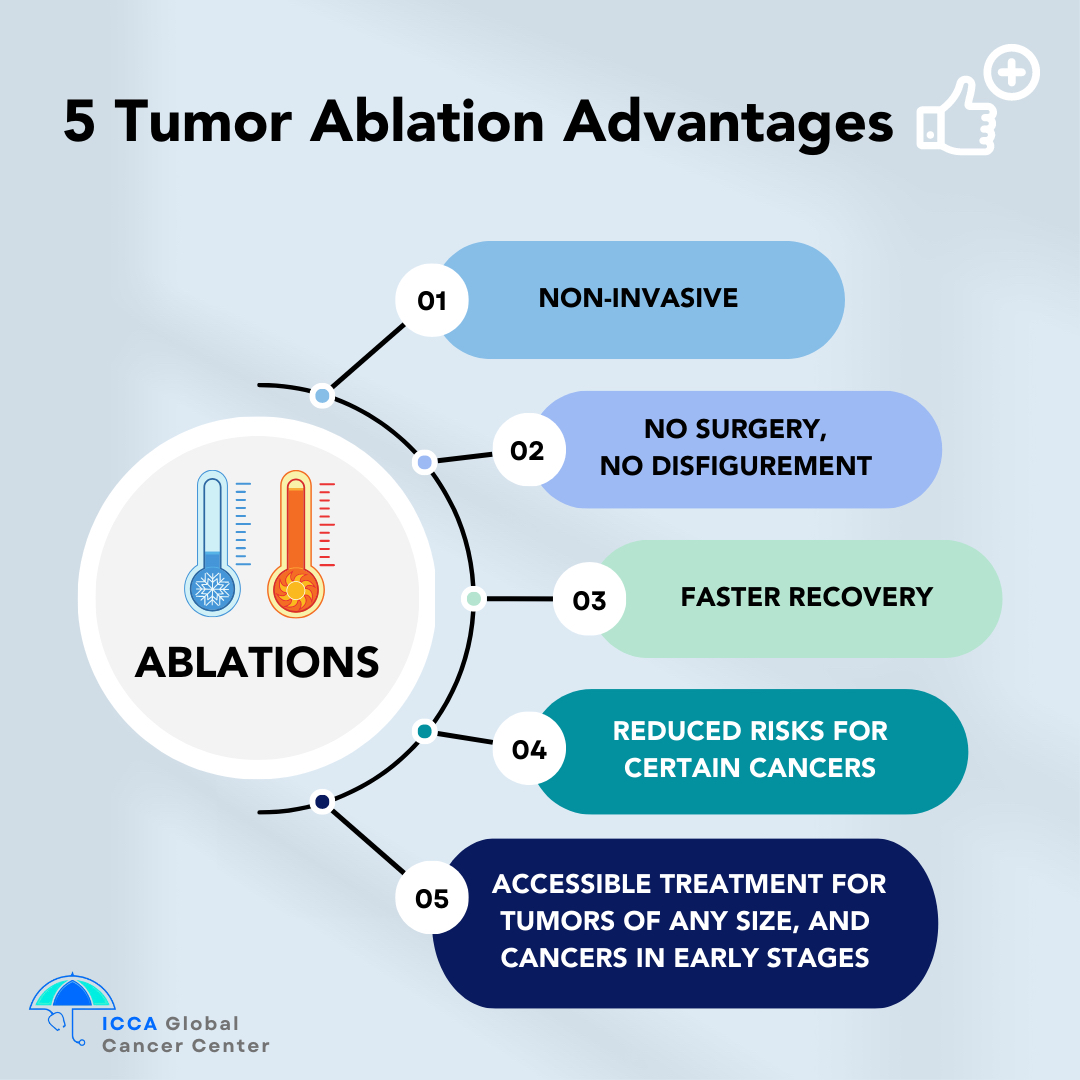 5 Tumor Ablation Advantages

ABLATIONS

01 NON-INVASIVE

02 NO SURGERY, NO DISFIGUREMENT

03 FASTER RECOVERY

04 REDUCED RISKS FOR CERTAIN CANCERS

05 ACCESSIBLE TREATMENT FOR TUMORS OF ANY SIZE, AND CANCERS IN EARLY STAGES

ICCA Global Cancer Center